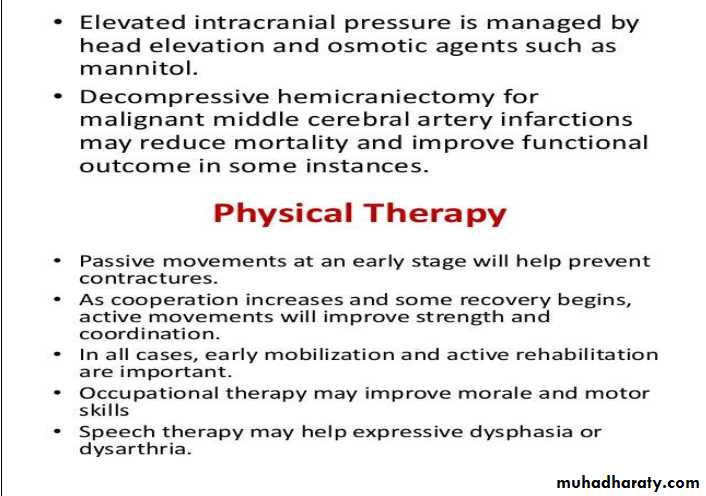 • Elevated intracranial pressure is managed by head elevation and osmotic agents such as mannitol.

• Decompressive hemicraniectomy for malignant middle cerebral artery infarctions may reduce mortality and improve functional outcome in some instances.

Physical Therapy

• Passive movements at an early stage will help prevent contractures.

• As cooperation increases and some recovery begins, active movements will improve strength and coordination.

• In all cases, early mobilization and active rehabilitation are important.

• Occupational therapy may improve morale and motor skills

• Speech therapy may help expressive dysphasia or dysarthria.

muhadharaty.com